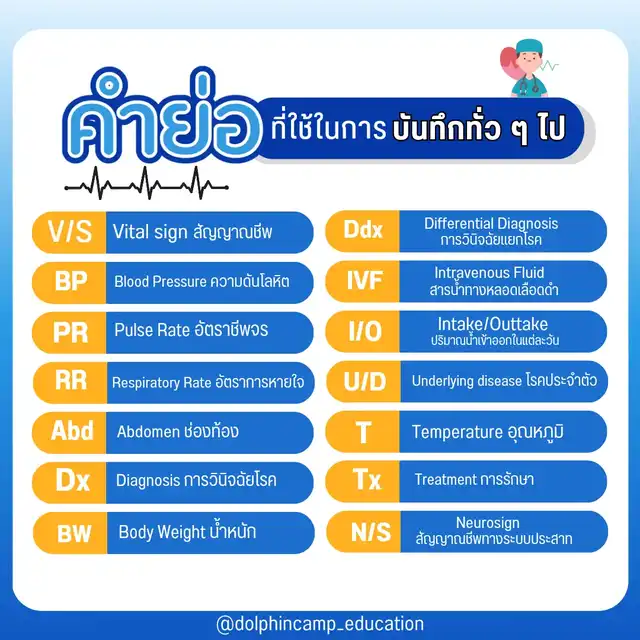 คำย่อ ที่ใช้ในการ บันทึกทั่ว ๆ ไป

V/S Vital sign สัญญาณชีพ

BP Blood Pressure ความดันโลหิต

PR Pulse Rate อัตราชีพจร

RR Respiratory Rate อัตราการหายใจ

Abd Abdomen ช่องท้อง

Dx Diagnosis การวินิจฉัยโรค

BW Body Weight น้ำหนัก

Ddx Differential Diagnosis การวินิจฉัยแยกโรค

IVF Intravenous Fluid สารน้ำทางหลอดเลือดดำ

I/O Intake/Outtake ปริมาณน้ำเข้าออกในแต่ละวัน

U/D Underlying disease โรคประจำตัว

T Temperature อุณหภูมิ

Tx Treatment การรักษา

N/S Neurosign สัญญาณชีพทางระบบประสาท

@dolphincamp_education